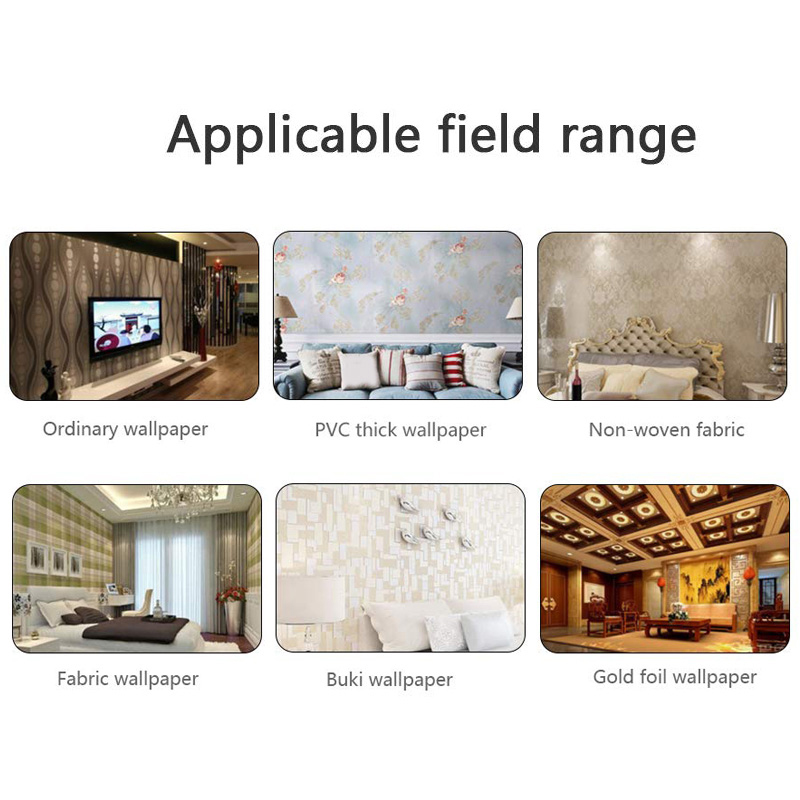 Applicable field range

Ordinary wallpaper

PVC thick wallpaper

Non-woven fabric

Fabric wallpaper

Buki wallpaper

Gold foil wallpaper